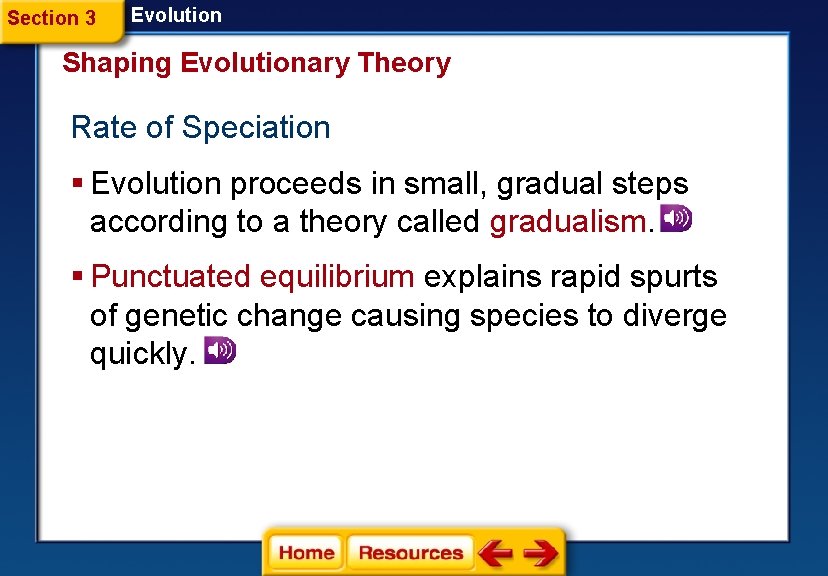 Section 3 Evolution

Shaping Evolutionary Theory

Rate of Speciation

▪ Evolution proceeds in small, gradual steps according to a theory called gradualism.

▪ Punctuated equilibrium explains rapid spurts of genetic change causing species to diverge quickly.

Home Resources